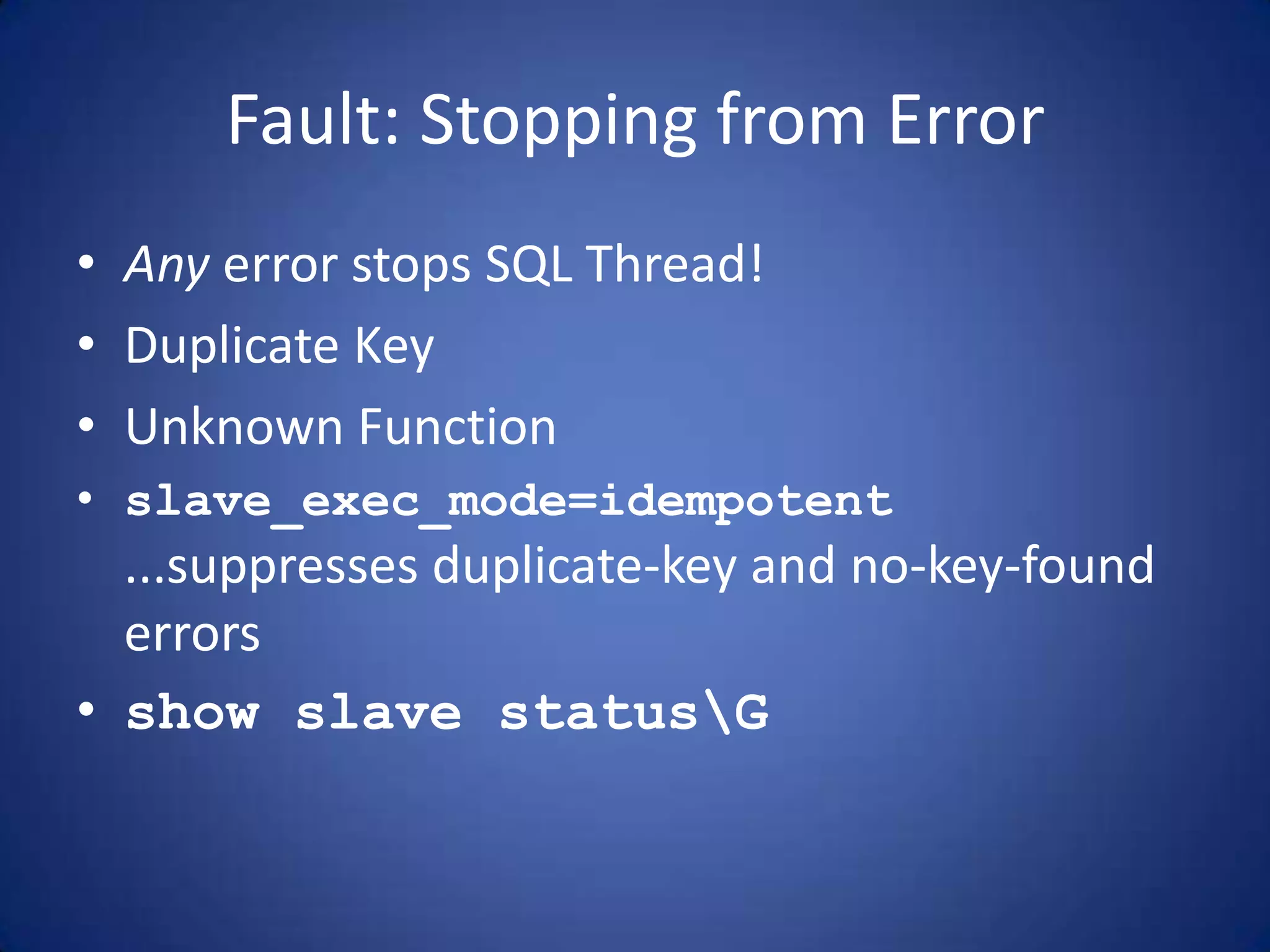 Fault: Stopping from Error

• Any error stops SQL Thread!
• Duplicate Key
• Unknown Function
• slave_exec_mode=idempotent ...suppresses duplicate-key and no-key-found errors
• show slave status\G